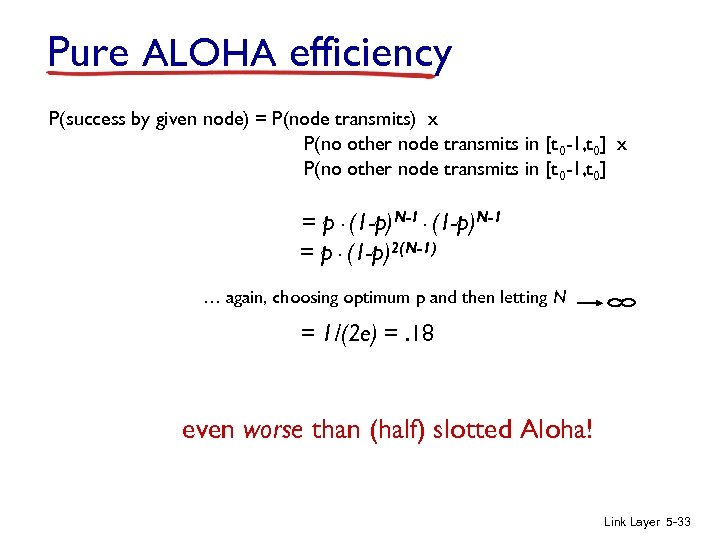 Pure ALOHA efficiency

P(success by given node) = P(node transmits) x
P(no other node transmits in $[t_0-1,t_0]$ x
P(no other node transmits in $[t_0-1,t_0]$

$= p \cdot (1-p)^{N-1} \cdot (1-p)^{N-1}$
$= p \cdot (1-p)^{2(N-1)}$

… again, choosing optimum p and then letting $N \rightarrow \infty$

$= 1/(2e) = .18$

even worse than (half) slotted Aloha!

Link Layer 5-33